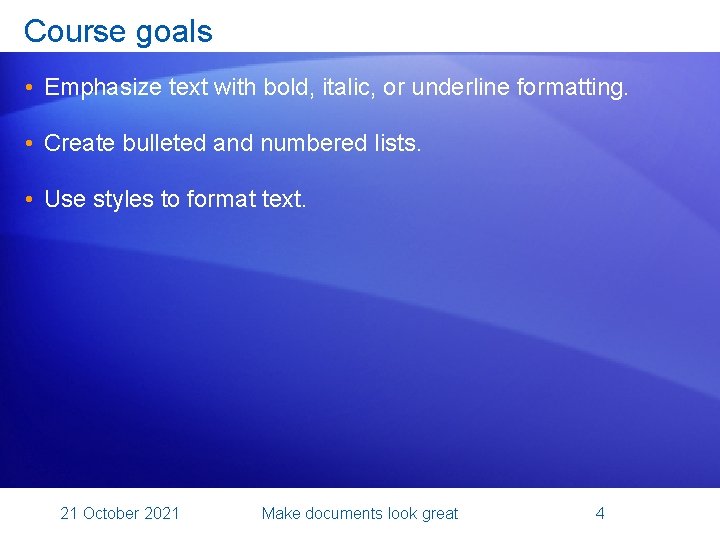 Course goals

• Emphasize text with bold, italic, or underline formatting.

• Create bulleted and numbered lists.

• Use styles to format text.

21 October 2021 Make documents look great 4